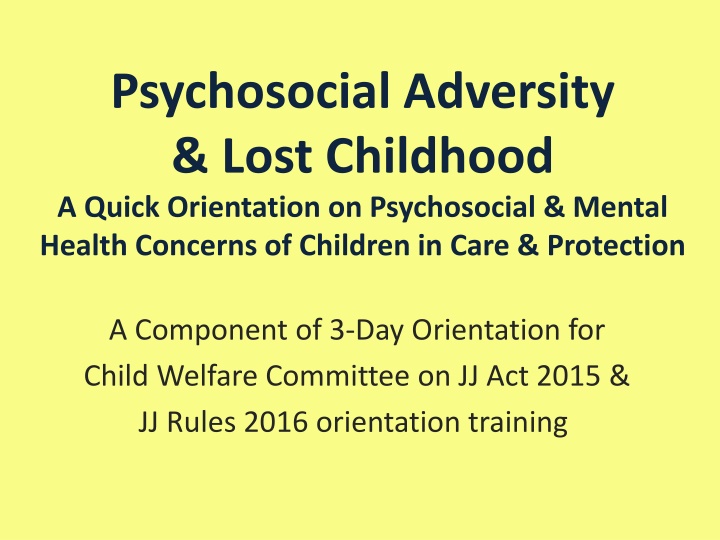 Psychosocial Adversity & Lost Childhood

A Quick Orientation on Psychosocial & Mental Health Concerns of Children in Care & Protection

A Component of 3-Day Orientation for Child Welfare Committee on JJ Act 2015 & JJ Rules 2016 orientation training